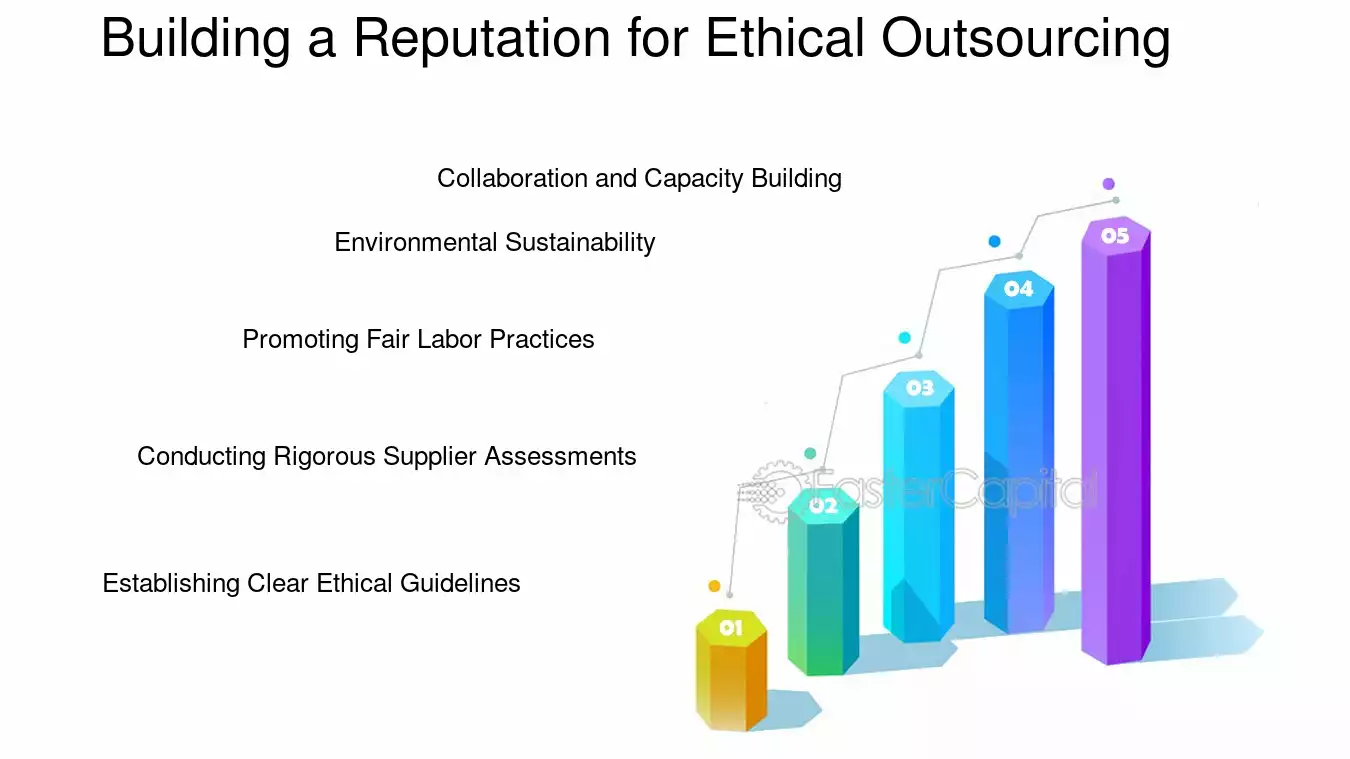 Building a Reputation for Ethical Outsourcing

Collaboration and Capacity Building

Environmental Sustainability

Promoting Fair Labor Practices

Conducting Rigorous Supplier Assessments

Establishing Clear Ethical Guidelines

05

04

03

02

01

FasterCapital